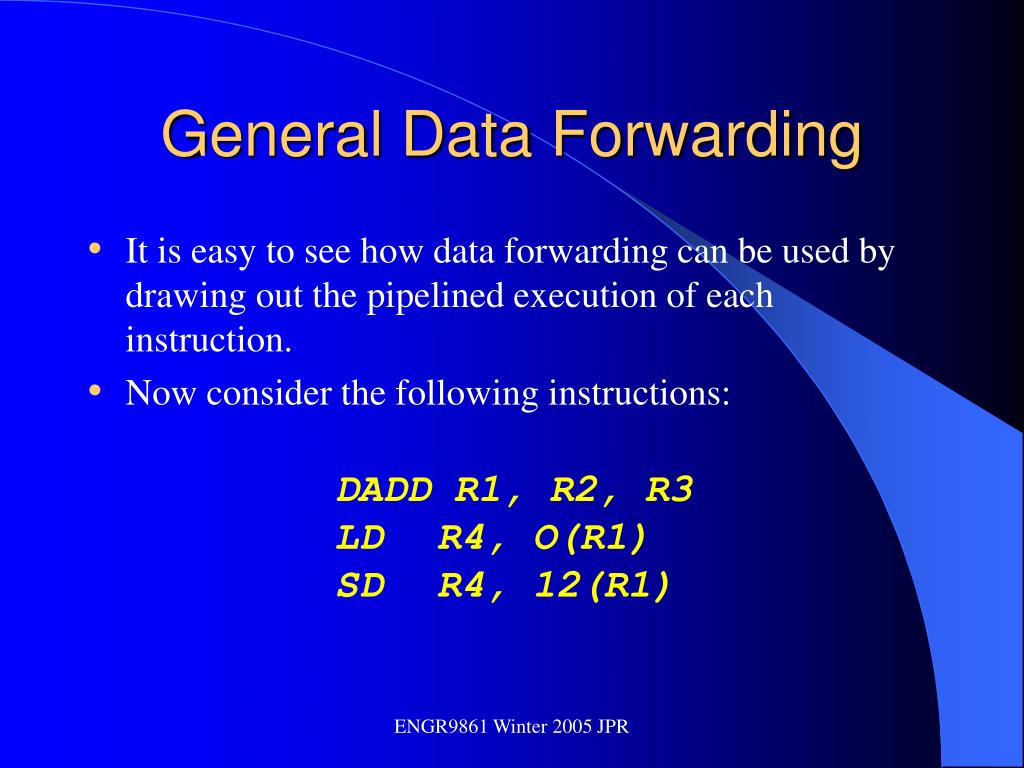 General Data Forwarding

• It is easy to see how data forwarding can be used by drawing out the pipelined execution of each instruction.
• Now consider the following instructions:

DADD R1, R2, R3
LD R4, O(R1)
SD R4, 12(R1)

ENGR9861 Winter 2005 JPR